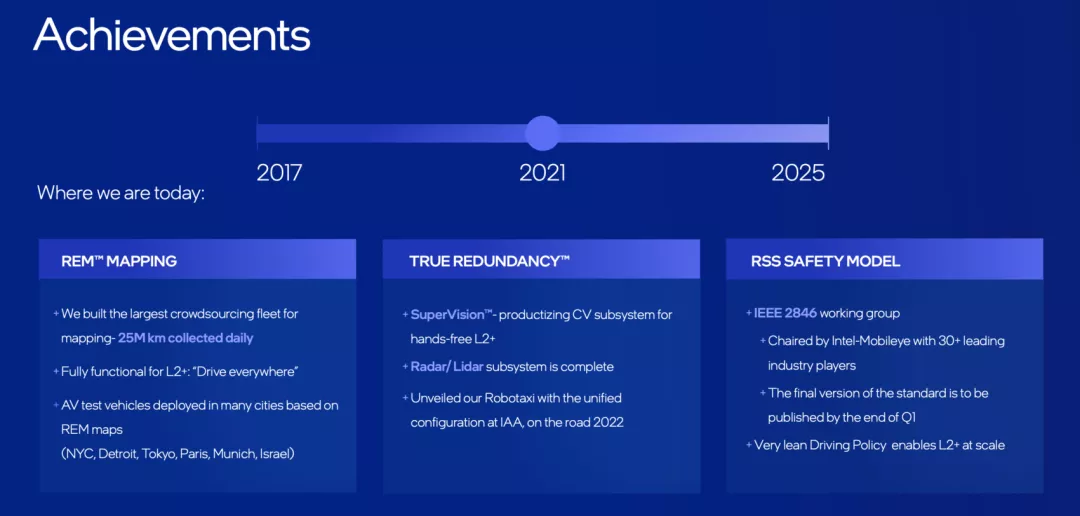 Achievements

2017
2021
2025

Where we are today:

REM™ MAPPING

+ We built the largest crowdsourcing fleet for mapping- 25M km collected daily

+ Fully functional for L2+: "Drive everywhere"

+ AV test vehicles deployed in many cities based on REM maps (NYC, Detroit, Tokyo, Paris, Munich, Israel)

TRUE REDUNDANCY™

+ SuperVision™- productizing CV subsystem for hands-free L2+

+ Radar/ Lidar subsystem is complete

+ Unveiled our Robotaxi with the unified configuration at IAA, on the road 2022

RSS SAFETY MODEL

+ IEEE 2846 working group

+ Chaired by Intel-Mobileye with 30+ leading industry players

+ The final version of the standard is to be published by the end of Q1

+ Very lean Driving Policy enables L2+ at scale